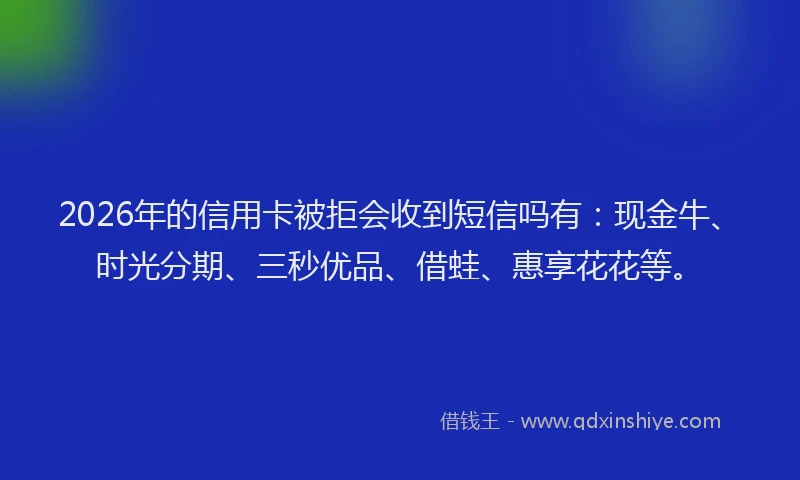 2026年的信用卡被拒会收到短信吗有：现金牛、时光分期、三秒优品、借蛙、惠享花花等。

借钱王 - www.qdxinshiye.com